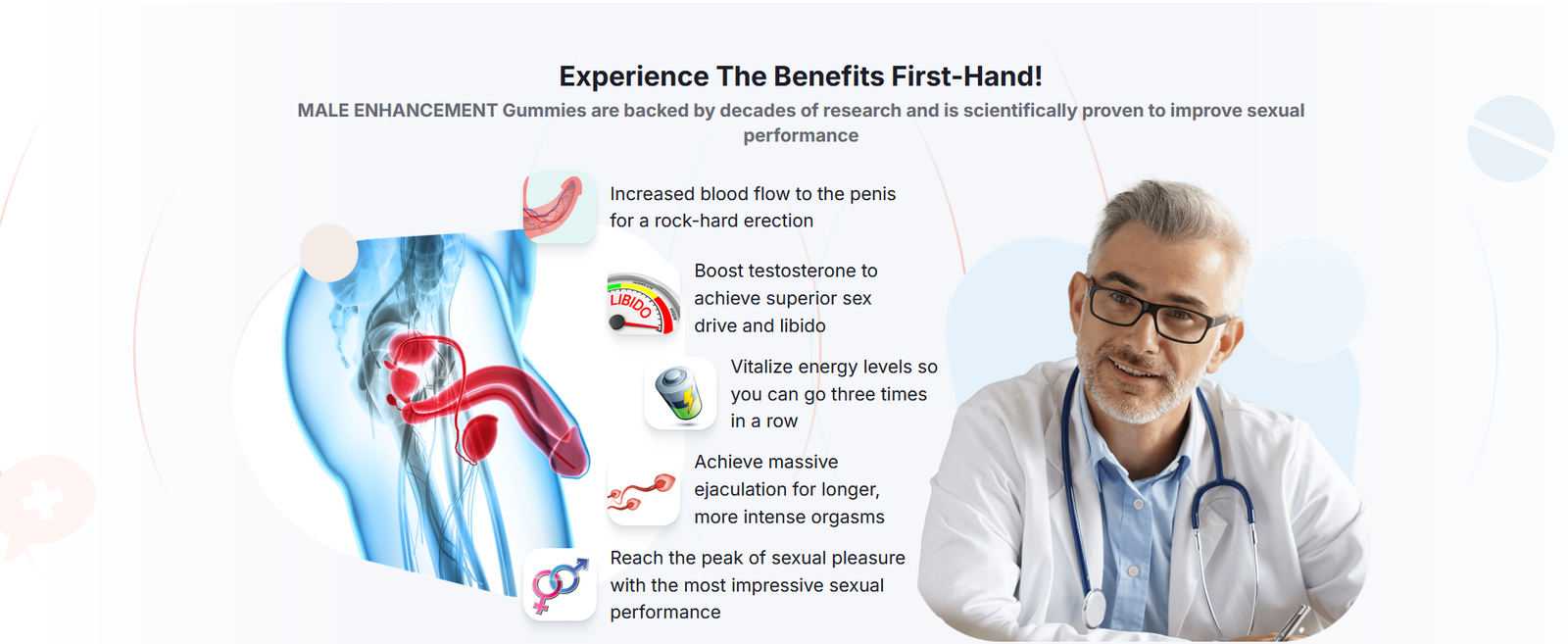 Experience The Benefits First-Hand!

MALE ENHANCEMENT Gummies are backed by decades of research and is scientifically proven to improve sexual performance

Increased blood flow to the penis for a rock-hard erection

LIBIDO

Boost testosterone to achieve superior sex drive and libido

Vitalize energy levels so you can go three times in a row

Achieve massive ejaculation for longer, more intense orgasms

Reach the peak of sexual pleasure with the most impressive sexual performance